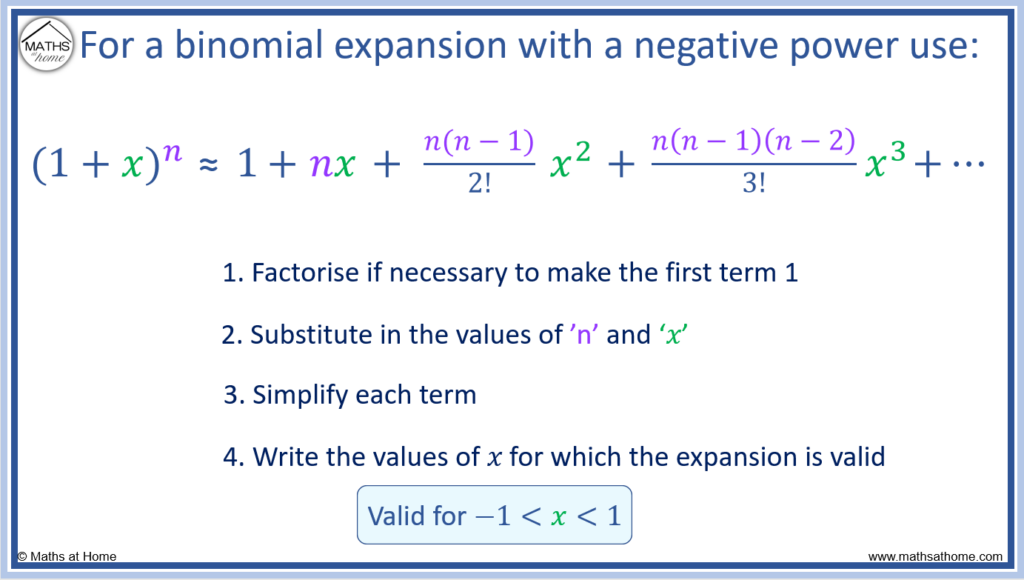 MATHS at home

For a binomial expansion with a negative power use:

$(1+x)^n \approx 1 + nx + \frac{n(n-1)}{2!}x^2 + \frac{n(n-1)(n-2)}{3!}x^3 + \cdots$

1. Factorise if necessary to make the first term 1

2. Substitute in the values of ’n’ and ‘$x$’

3. Simplify each term

4. Write the values of $x$ for which the expansion is valid

Valid for $-1 < x < 1$

© Maths at Home

www.mathsathome.com